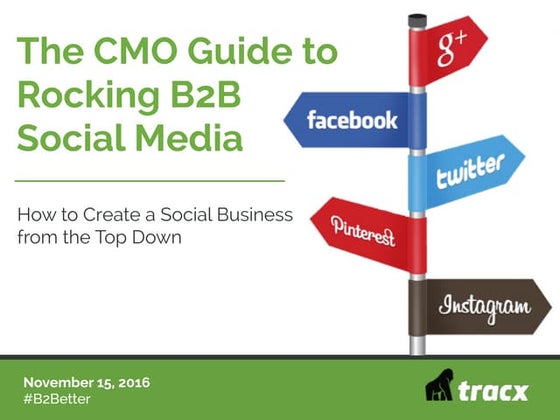 The CMO Guide to Rocking B2B Social Media

How to Create a Social Business from the Top Down

g+

facebook

twitter

Pinterest

Instagram

November 15, 2016
#B2Better

tracx